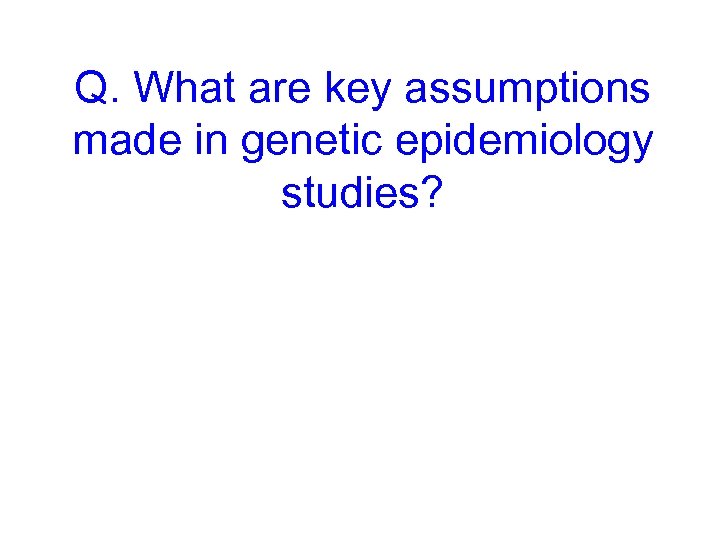 Q. What are key assumptions made in genetic epidemiology studies?